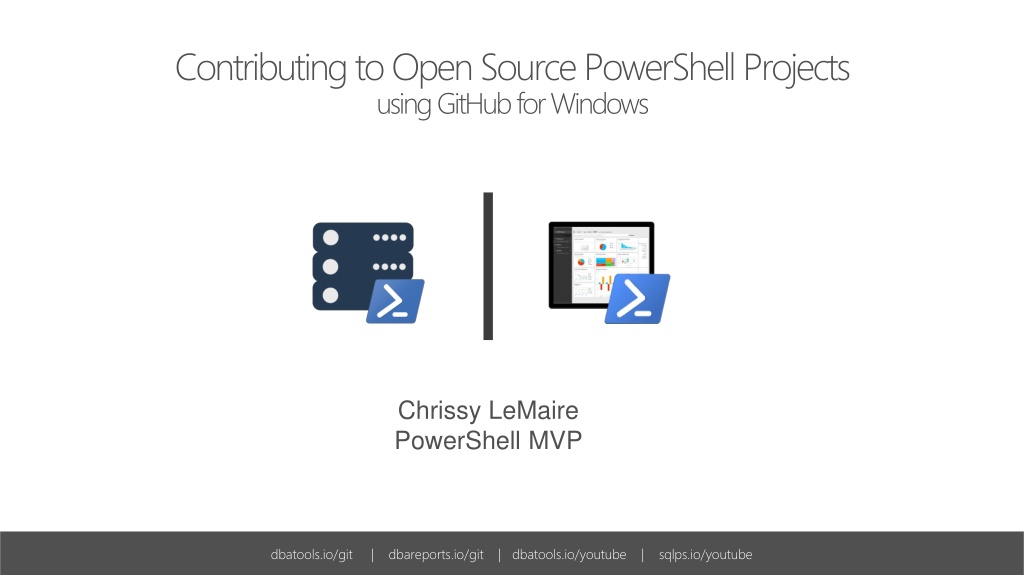 Contributing to Open Source PowerShell Projects
using GitHub for Windows

Chrissy LeMaire
PowerShell MVP

dbatools.io/git | dbareports.io/git | dbatools.io/youtube | sqlps.io/youtube